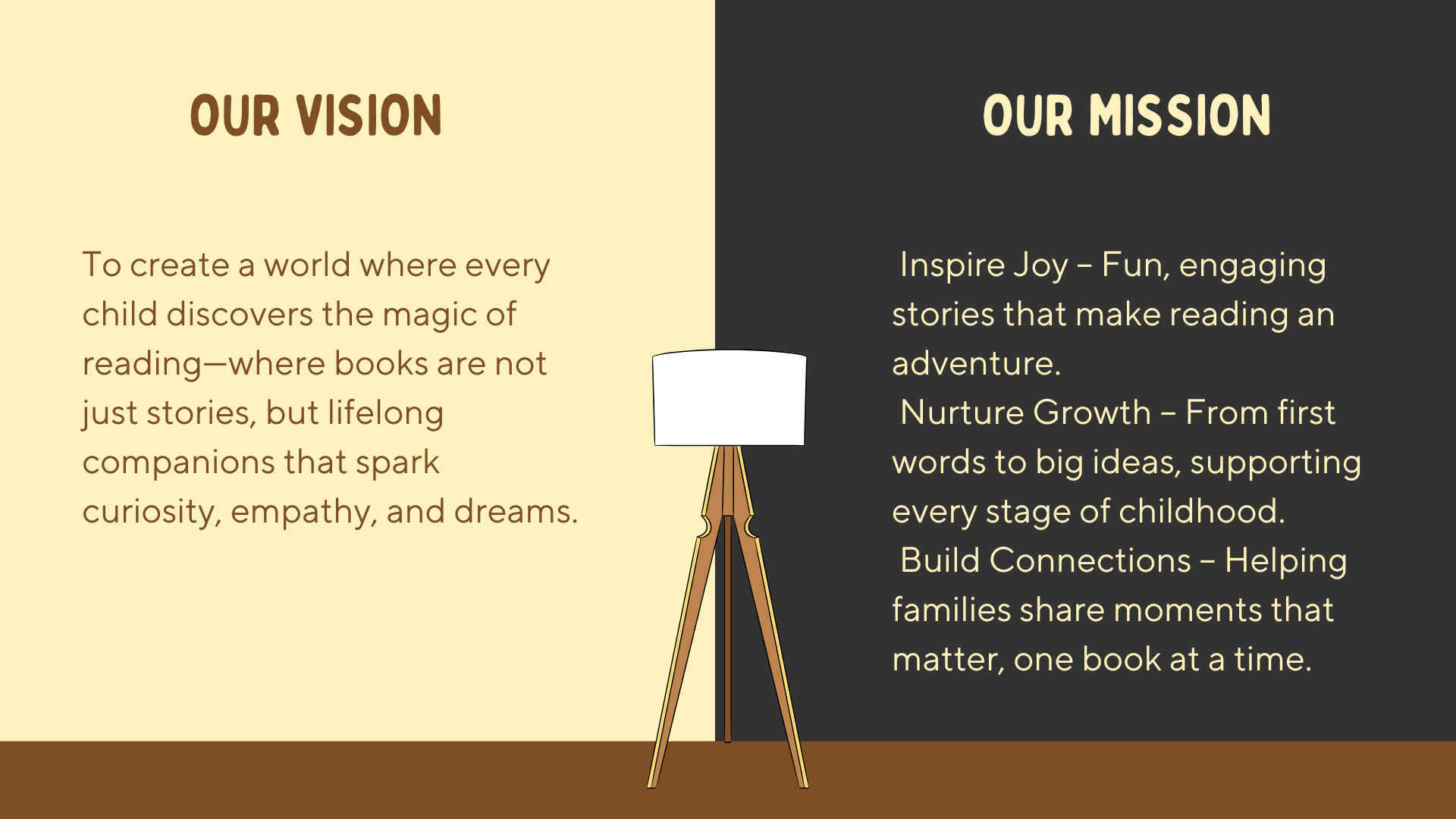 OUR VISION

To create a world where every child discovers the magic of reading—where books are not just stories, but lifelong companions that spark curiosity, empathy, and dreams.

OUR MISSION

Inspire Joy – Fun, engaging stories that make reading an adventure.
Nurture Growth – From first words to big ideas, supporting every stage of childhood.
Build Connections – Helping families share moments that matter, one book at a time.